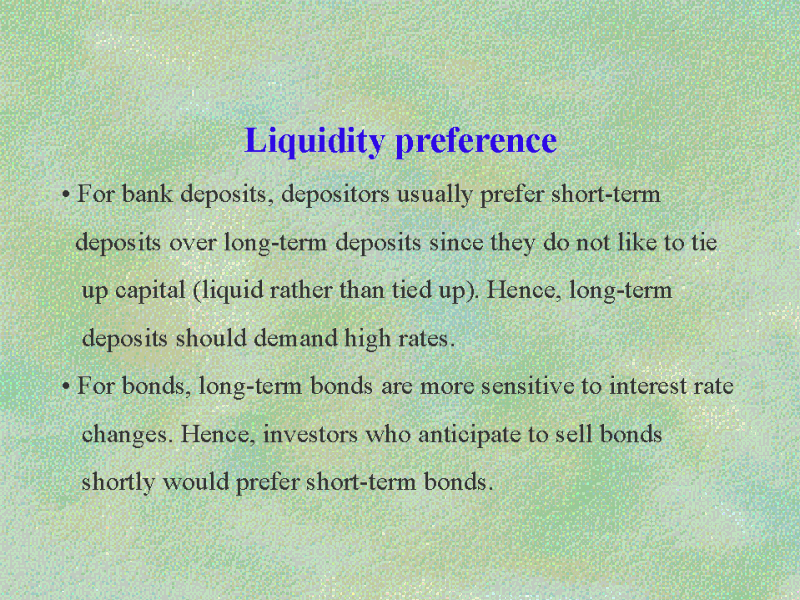 Liquidity preference

• For bank deposits, depositors usually prefer short-term deposits over long-term deposits since they do not like to tie up capital (liquid rather than tied up). Hence, long-term deposits should demand high rates.

• For bonds, long-term bonds are more sensitive to interest rate changes. Hence, investors who anticipate to sell bonds shortly would prefer short-term bonds.